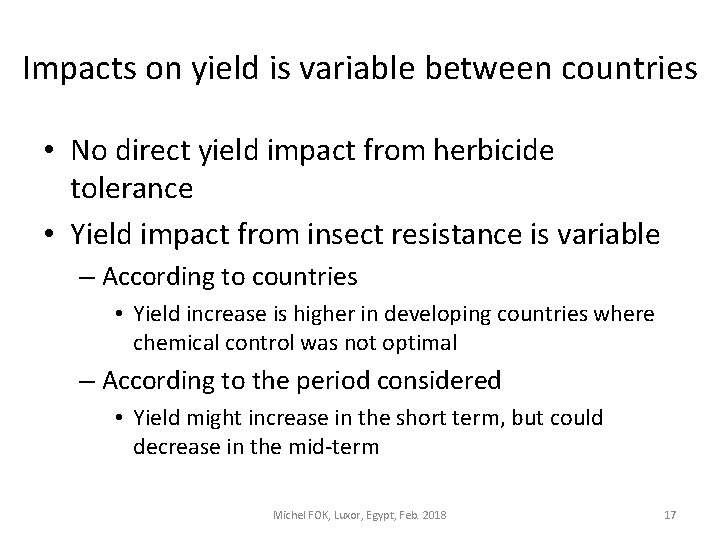 Impacts on yield is variable between countries

• No direct yield impact from herbicide tolerance
• Yield impact from insect resistance is variable
– According to countries
• Yield increase is higher in developing countries where chemical control was not optimal
– According to the period considered
• Yield might increase in the short term, but could decrease in the mid-term

Michel FOK, Luxor, Egypt, Feb. 2018

17